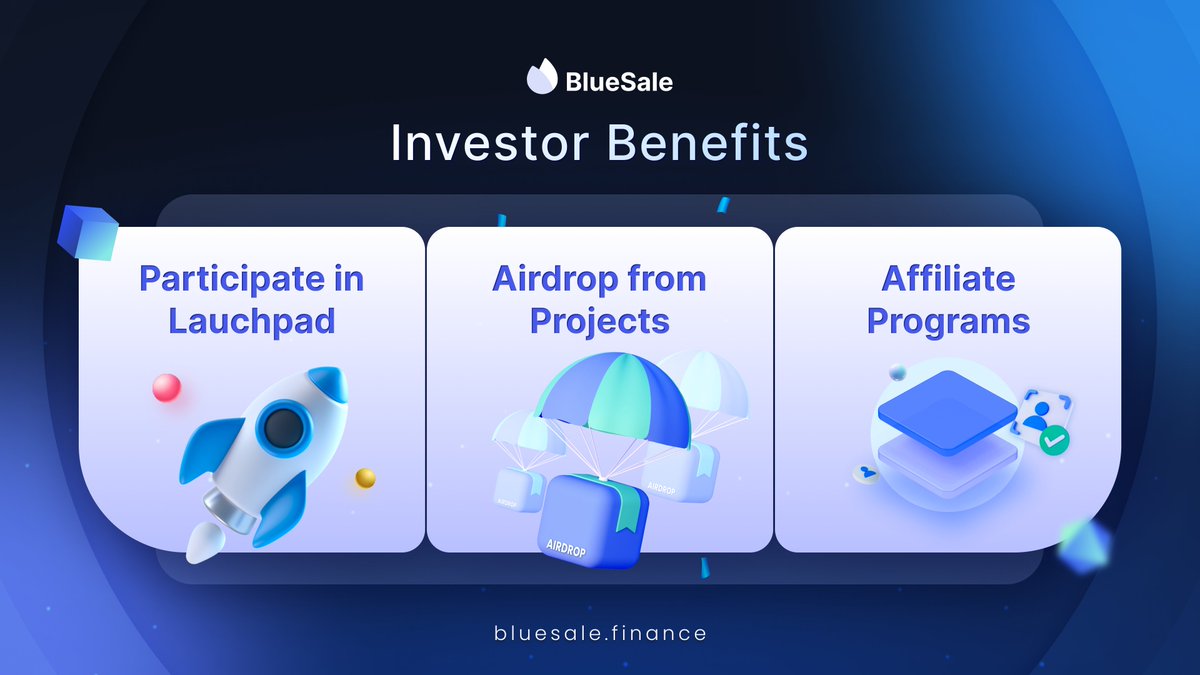 BlueSale

Investor Benefits

Participate in Lauchpad

Airdrop from Projects

AIRDROP

AIRDROP

AIRDROP

Affiliate Programs

bluesale.finance